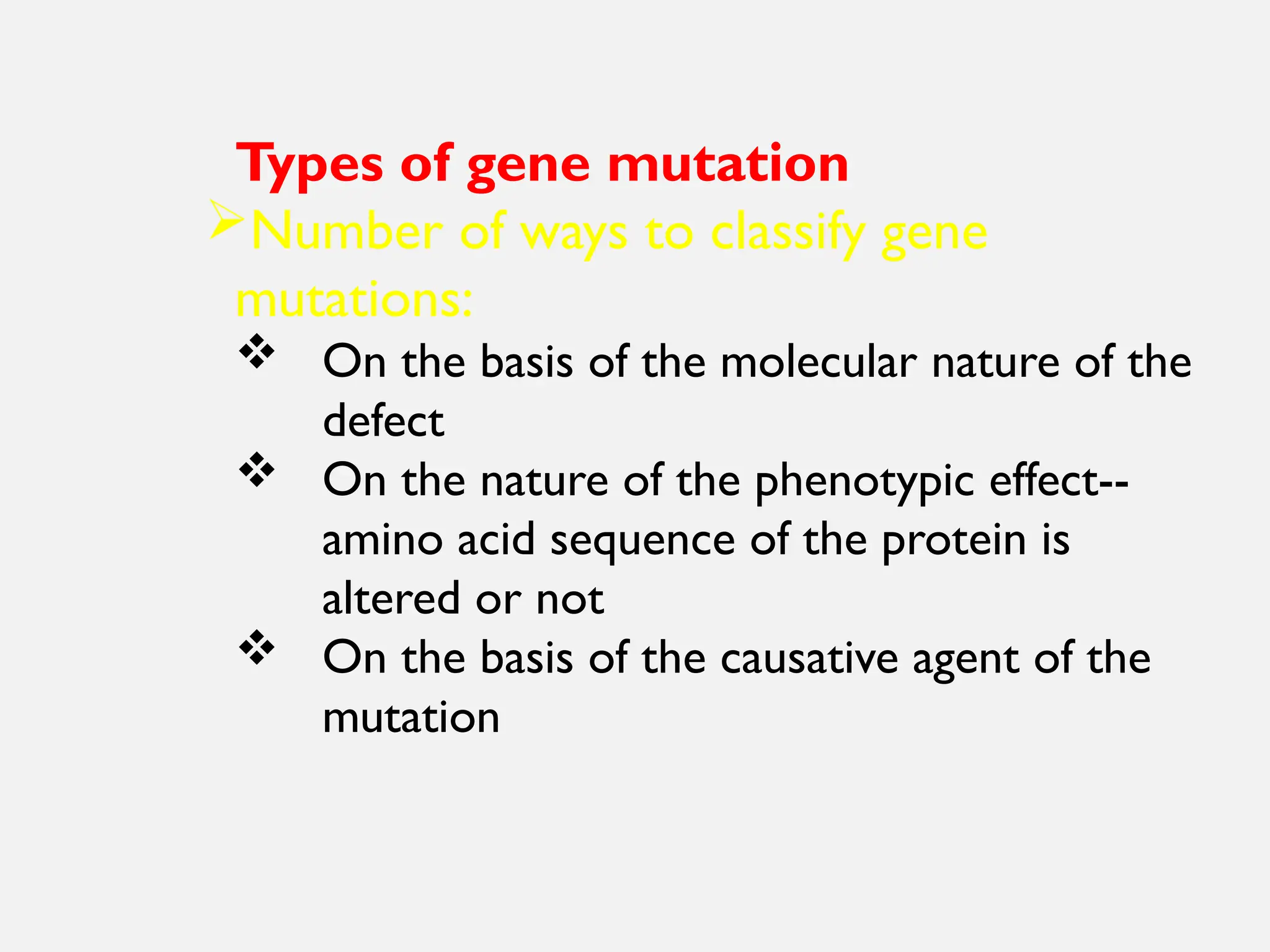 Types of gene mutation

➢Number of ways to classify gene mutations:

❖ On the basis of the molecular nature of the defect

❖ On the nature of the phenotypic effect--amino acid sequence of the protein is altered or not

❖ On the basis of the causative agent of the mutation